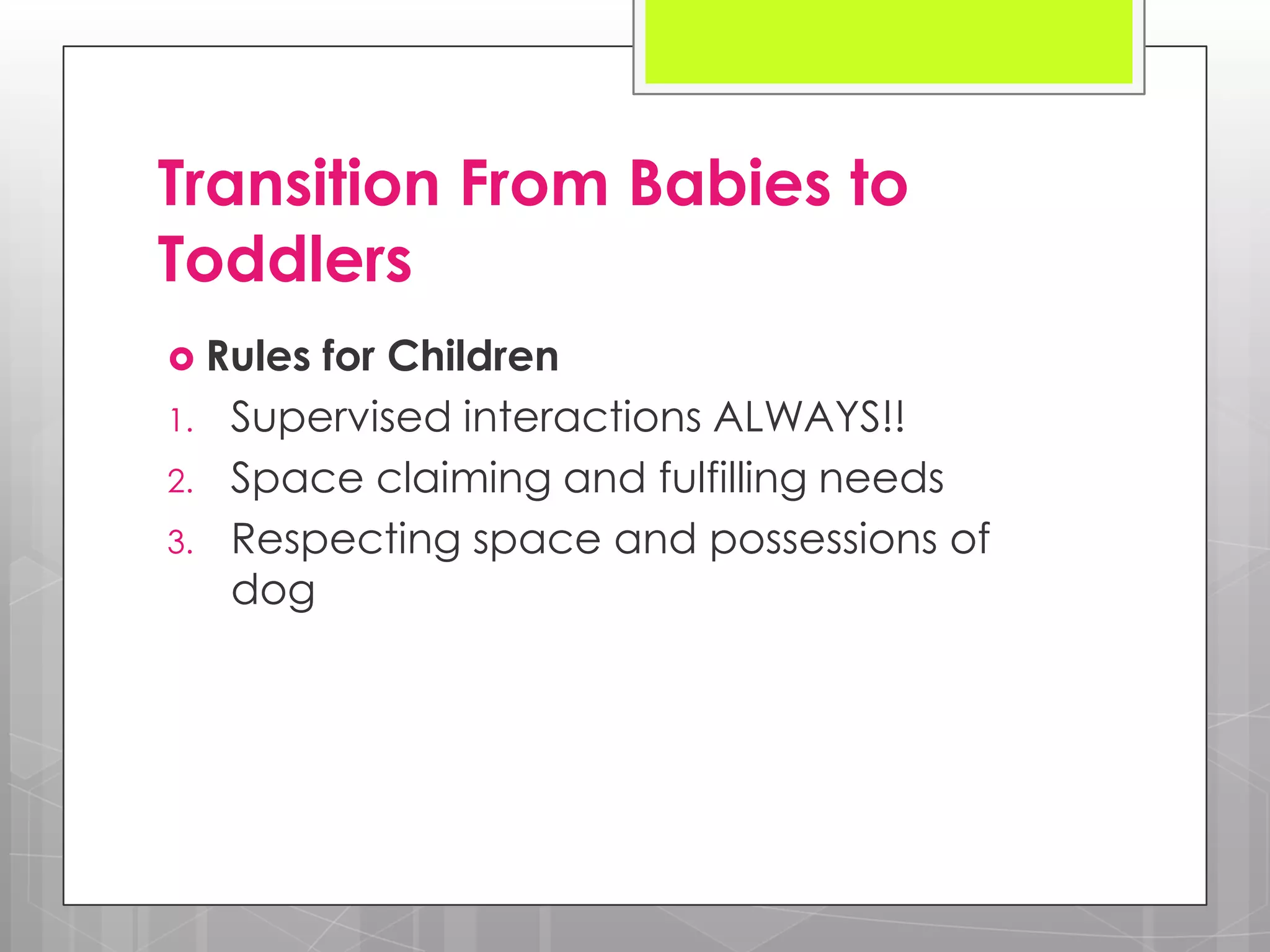 Transition From Babies to Toddlers

Rules for Children

1. Supervised interactions ALWAYS!!
2. Space claiming and fulfilling needs
3. Respecting space and possessions of dog